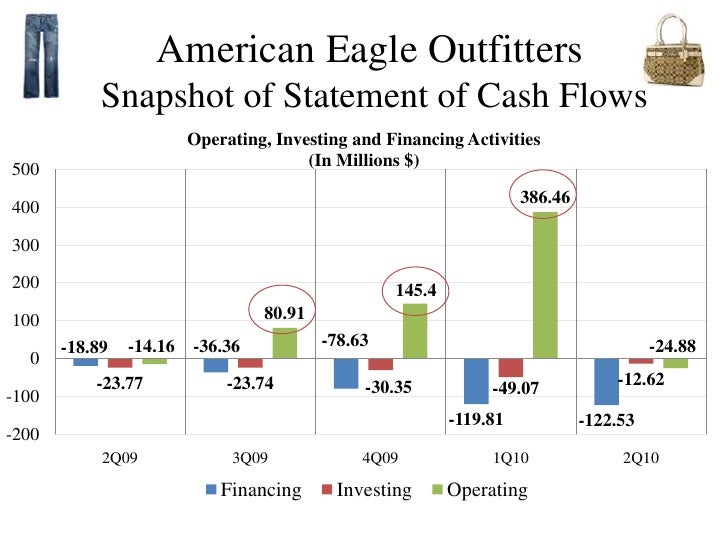 American Eagle Outfitters
Snapshot of Statement of Cash Flows

Operating, Investing and Financing Activities
(In Millions $)

500
400
300
200
100
0
-100
-200

-18.89 -23.77 -14.16
-36.36 -23.74 80.91
-78.63 -30.35 145.4
-119.81 -49.07 386.46
-122.53 -12.62 -24.88

2Q09 3Q09 4Q09 1Q10 2Q10

Financing Investing Operating